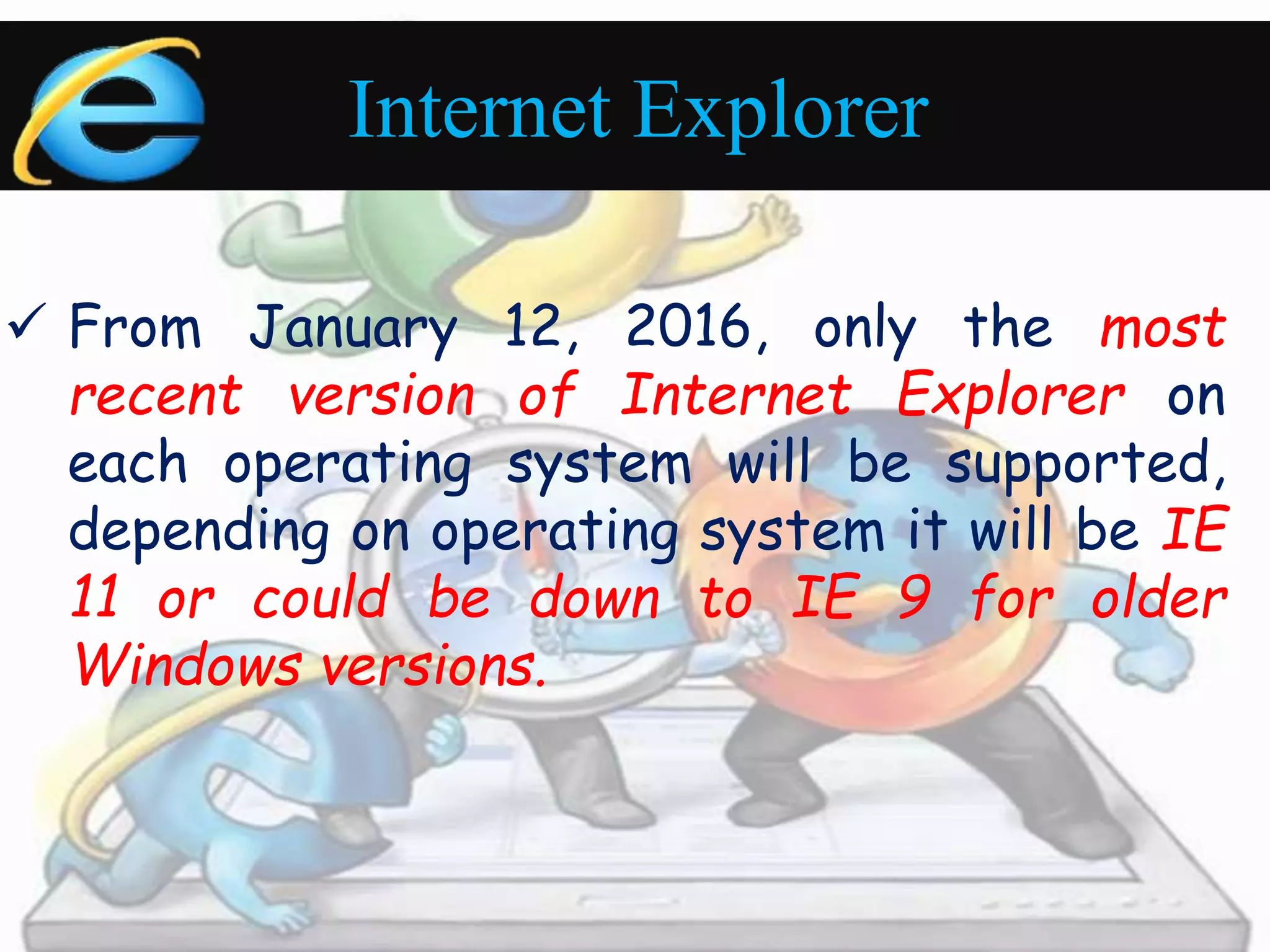 Internet Explorer

✓ From January 12, 2016, only the most recent version of Internet Explorer on each operating system will be supported, depending on operating system it will be IE 11 or could be down to IE 9 for older Windows versions.